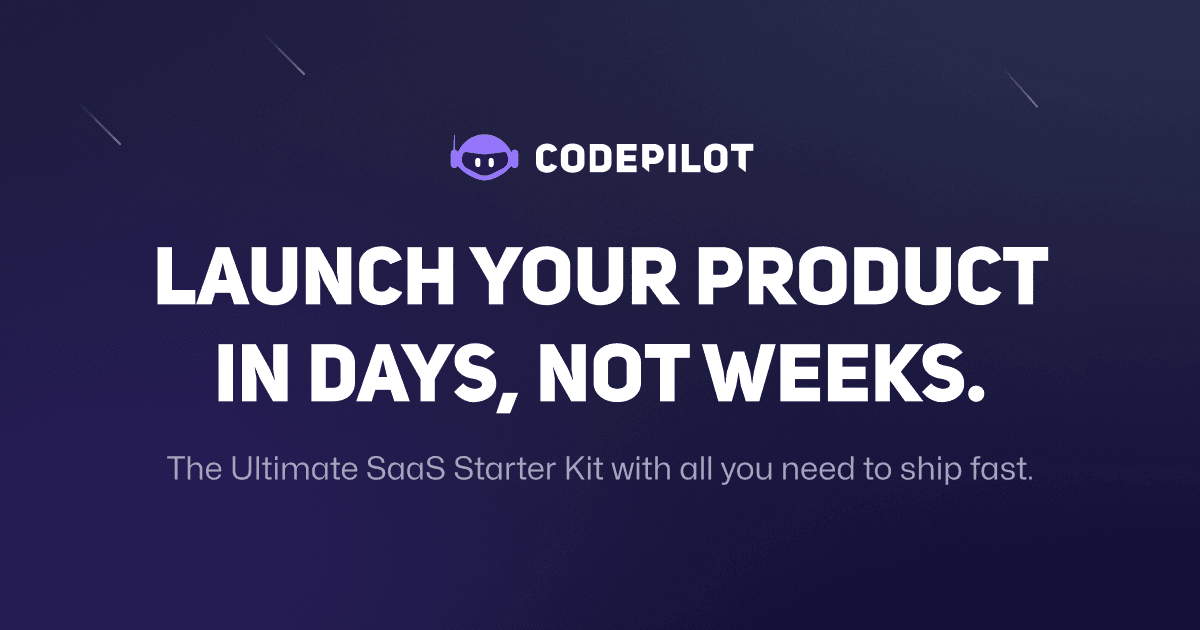 CODEPILOT

LAUNCH YOUR PRODUCT IN DAYS, NOT WEEKS.

The Ultimate SaaS Starter Kit with all you need to ship fast.